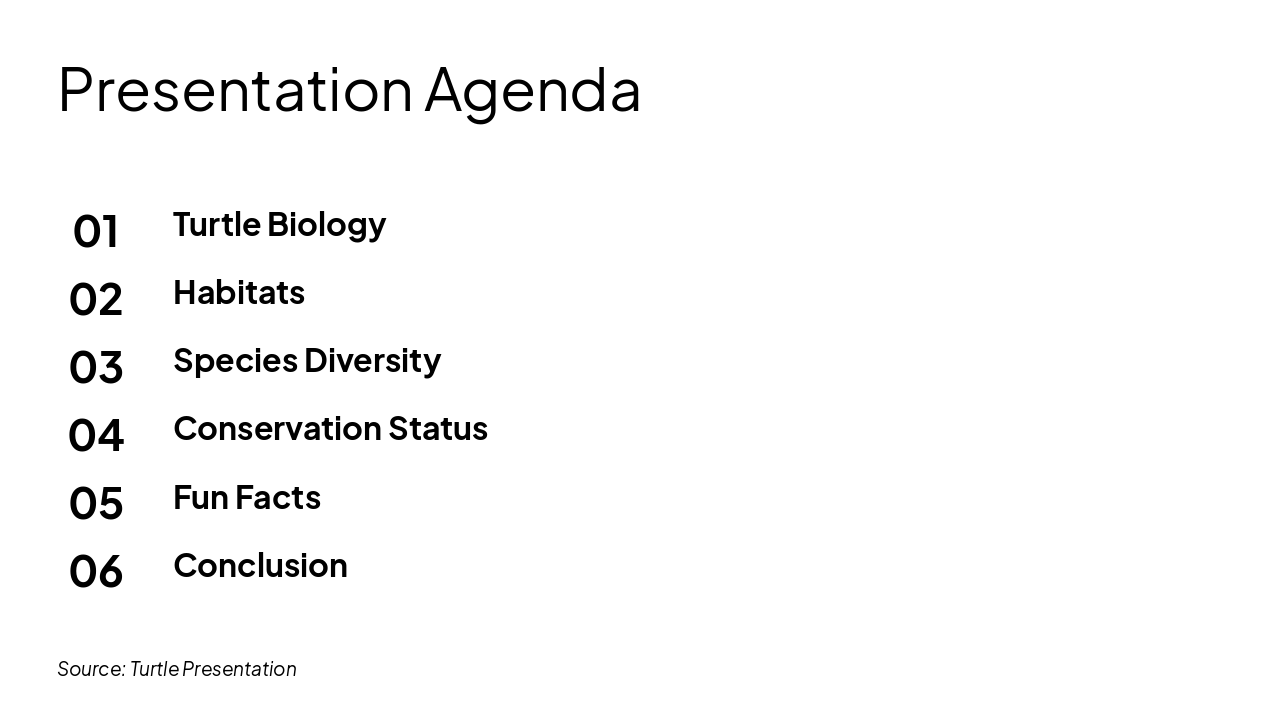 Presentation Agenda

01 Turtle Biology
02 Habitats
03 Species Diversity
04 Conservation Status
05 Fun Facts
06 Conclusion

Source: Turtle Presentation